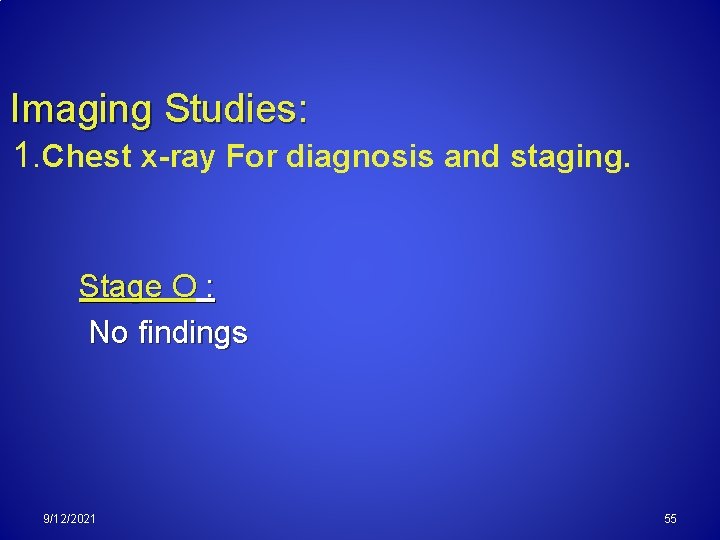 Imaging Studies:
1.Chest x-ray For diagnosis and staging.

Stage O :
No findings

9/12/2021

55